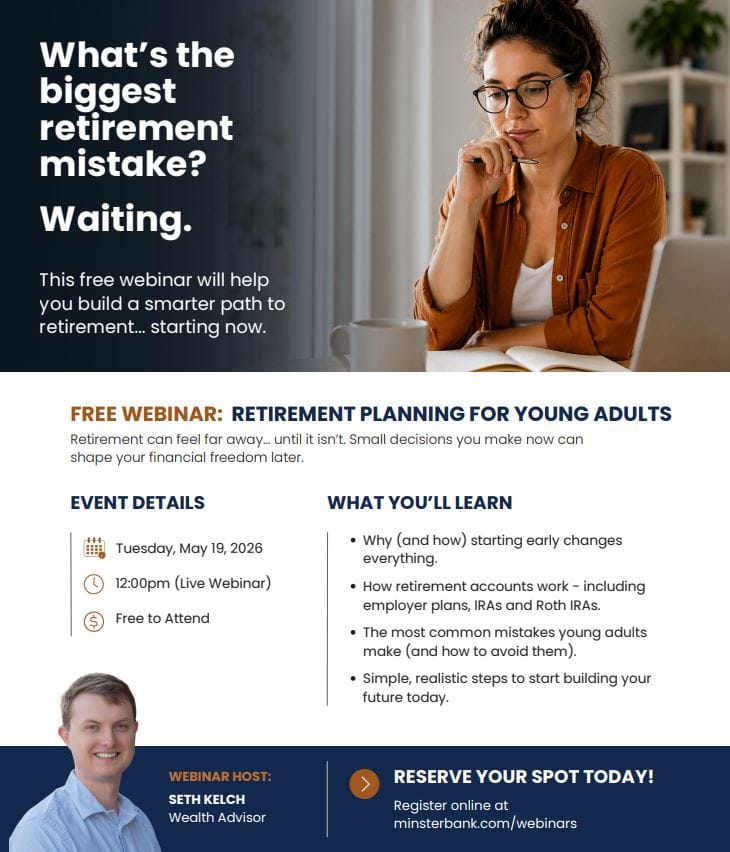 What's the biggest retirement mistake?

Waiting.

This free webinar will help you build a smarter path to retirement... starting now.

FREE WEBINAR: RETIREMENT PLANNING FOR YOUNG ADULTS

Retirement can feel far away... until it isn't. Small decisions you make now can shape your financial freedom later.

EVENT DETAILS

Tuesday, May 19, 2026

12:00pm (Live Webinar)

Free to Attend

WHAT YOU'LL LEARN

• Why (and how) starting early changes everything.
• How retirement accounts work - including employer plans, IRAs and Roth IRAs.
• The most common mistakes young adults make (and how to avoid them).
• Simple, realistic steps to start building your future today.

WEBINAR HOST:
SETH KELCH
Wealth Advisor

RESERVE YOUR SPOT TODAY!
Register online at minsterbank.com/webinars